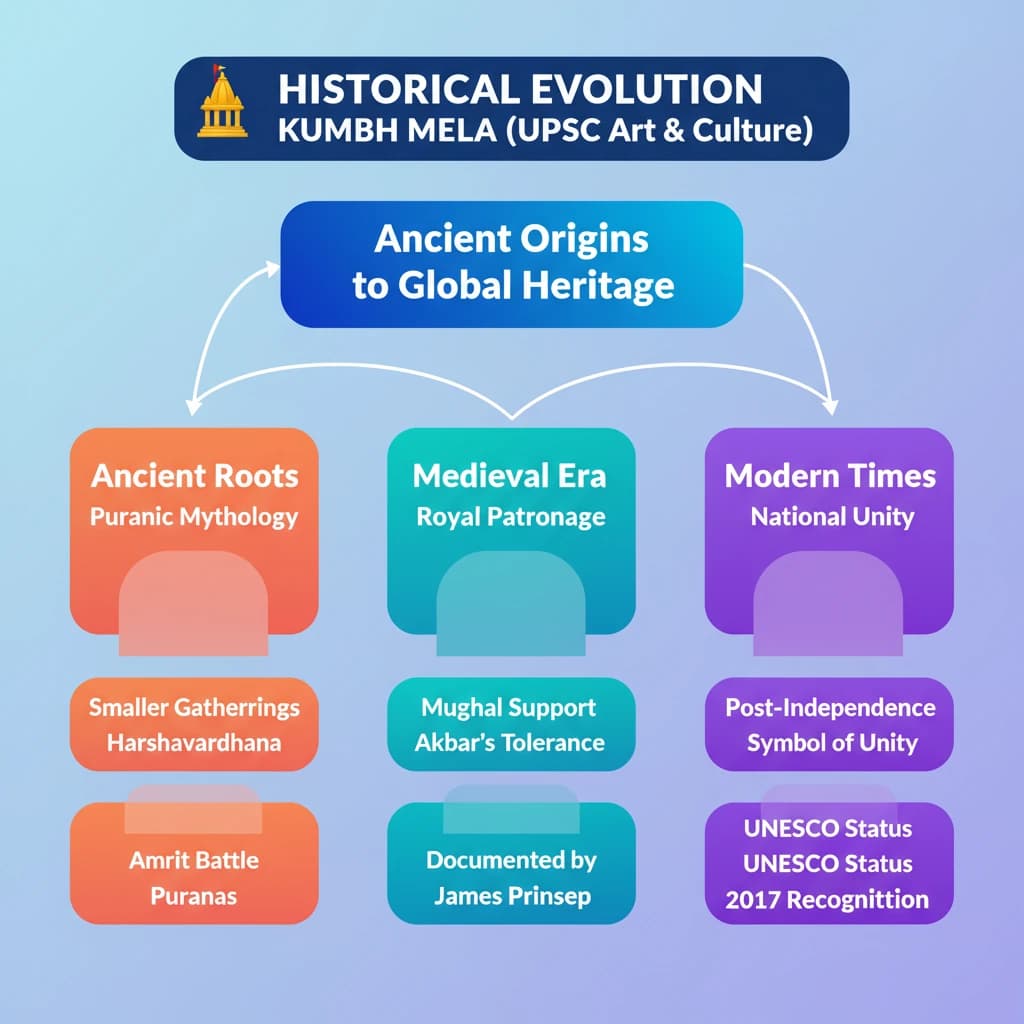 HISTORICAL EVOLUTION
KUMBH MELA (UPSC Art & Culture)

Ancient Origins to Global Heritage

Ancient Roots
Puranic Mythology

Smaller Gatherrings
Harshavardhana

Amrit Battle
Puranas

Medieval Era
Royal Patronage

Mughal Support
Akbar's Tolerance

Documented by
James Prinsep

Modern Times
National Unity

Post-Independence
Symbol of Unity

UNESCO Status
UNESCO Status
2017 Recognittion